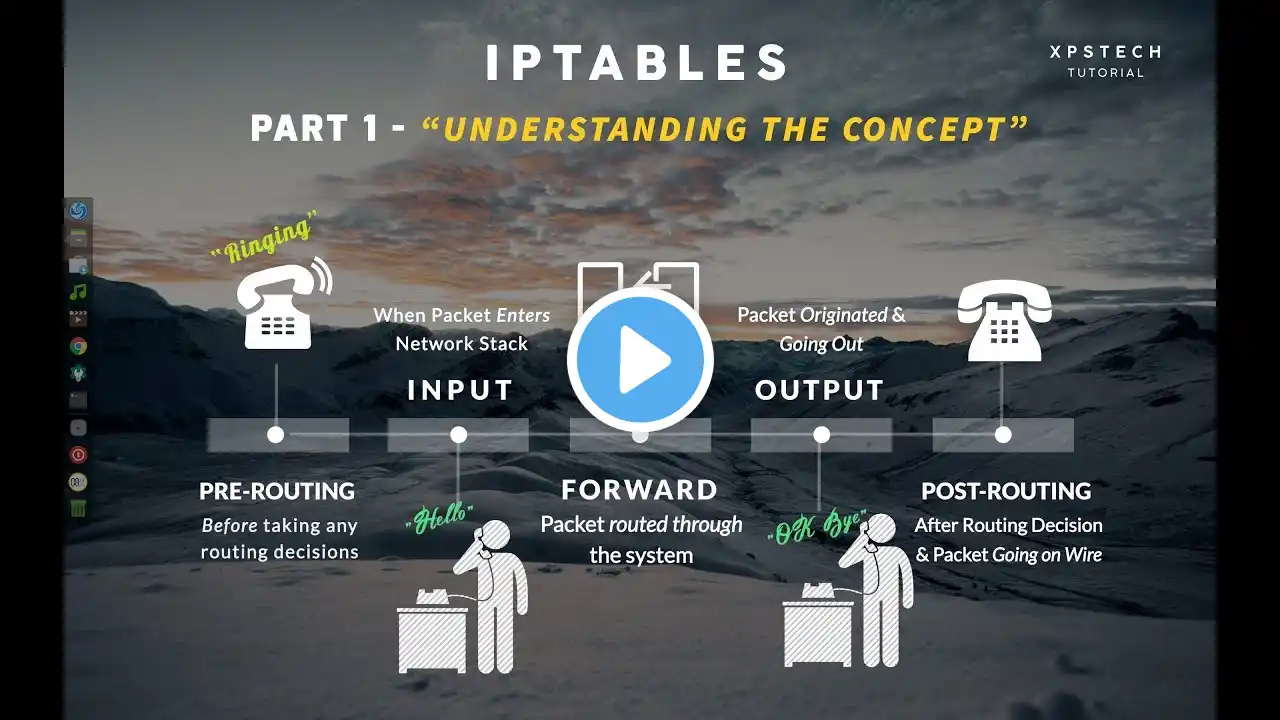 IPTABLES

XPSTECH TUTORIAL

PART 1 - "UNDERSTANDING THE CONCEPT"

"Ringing"

When Packet Enters Network Stack

INPUT

Packet Originated & Going Out

OUTPUT

PRE-ROUTING
Before taking any routing decisions

"Hello"

FORWARD
Packet routed through the system

"OK Bye"

POST-ROUTING
After Routing Decision & Packet Going on Wire